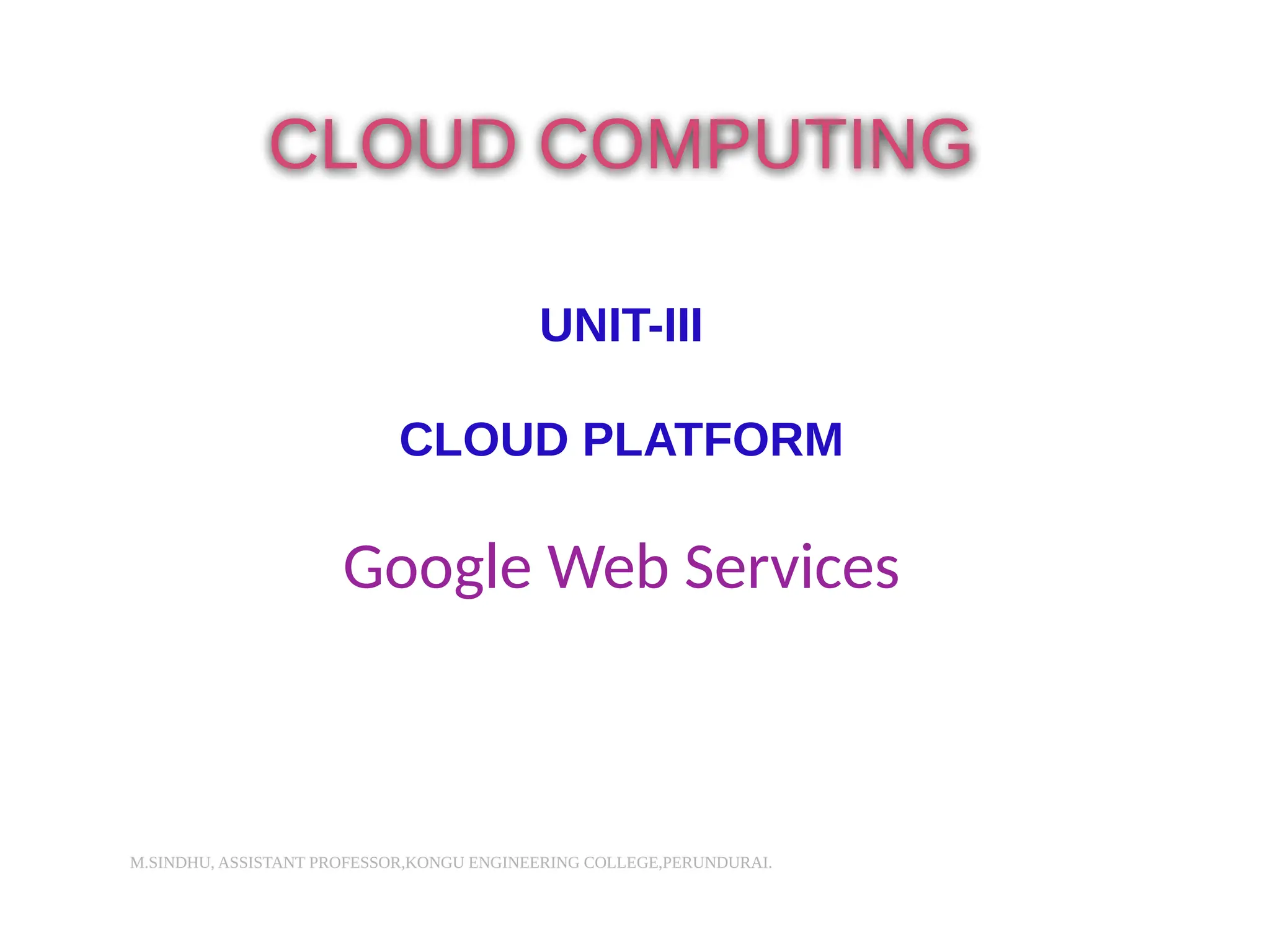 CLOUD COMPUTING

UNIT-III

CLOUD PLATFORM

Google Web Services

M.SINDHU, ASSISTANT PROFESSOR,KONGU ENGINEERING COLLEGE,PERUNDURAI.